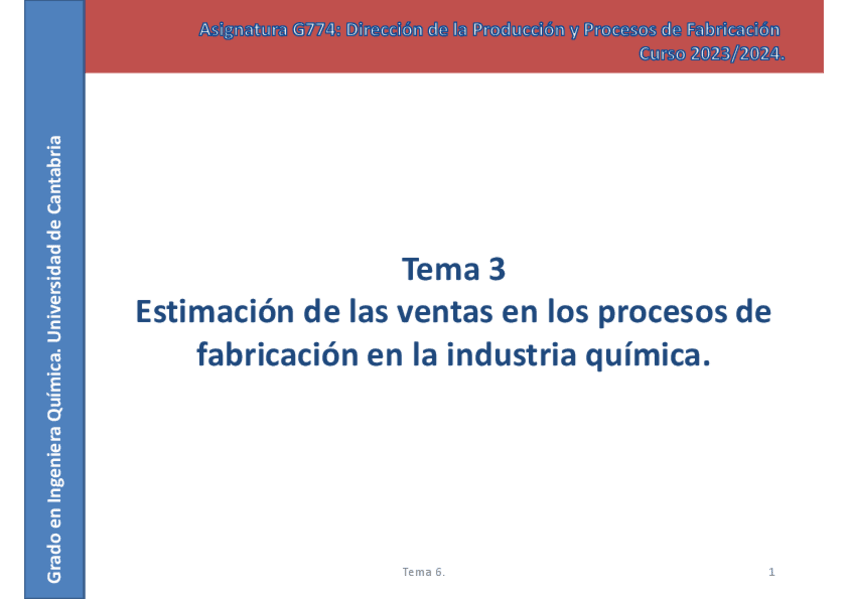 Asignatura G774: Dirección de la Producción y Procesos de Fabricación
Curso 2023/2024.

Grado en Ingeniera Química. Universidad de Cantabria

Tema 3
Estimación de las ventas en los procesos de fabricación en la industria química.

Tema 6.

1